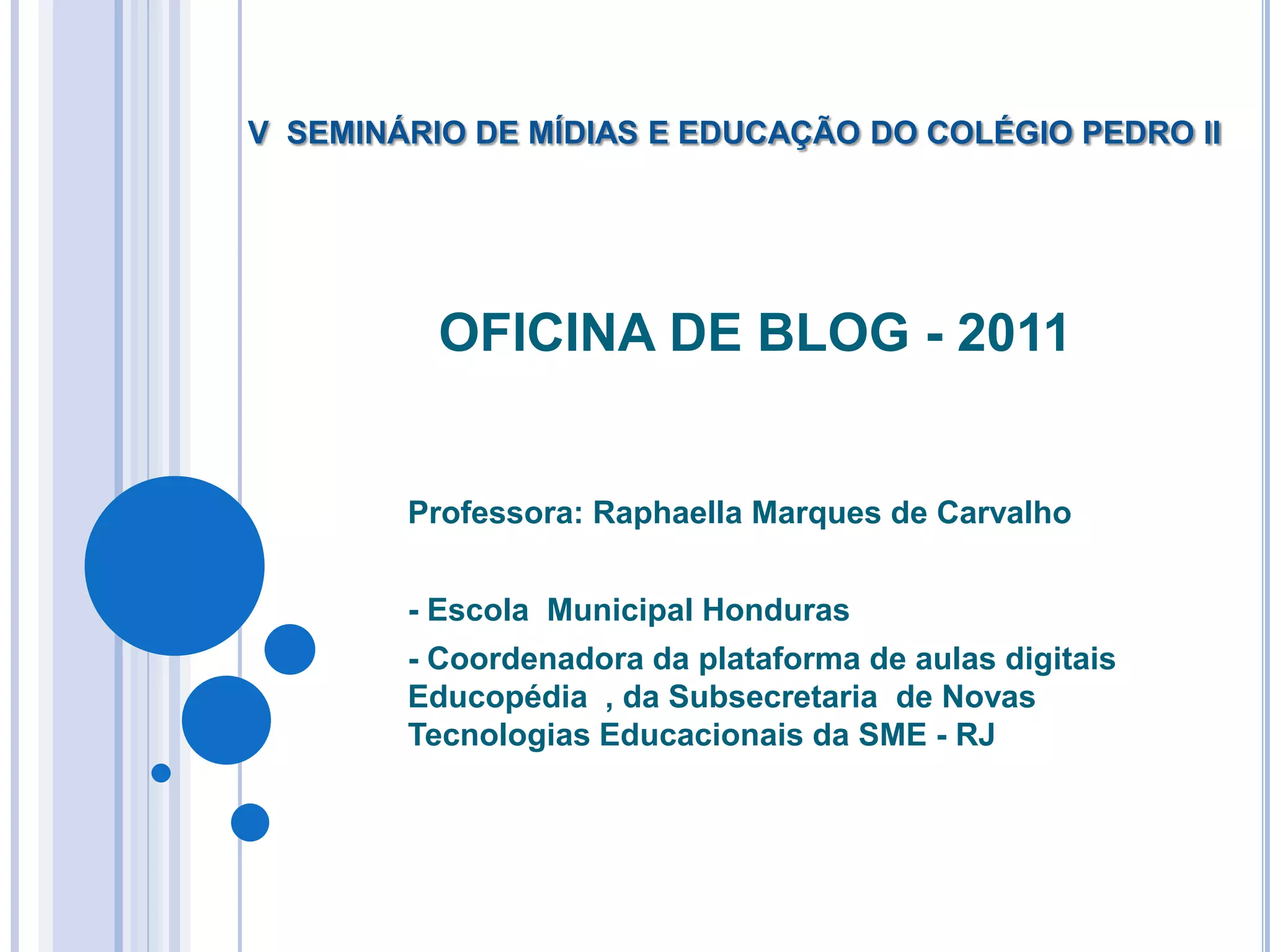 V SEMINÁRIO DE MÍDIAS E EDUCAÇÃO DO COLÉGIO PEDRO II

OFICINA DE BLOG - 2011

Professora: Raphaella Marques de Carvalho

- Escola Municipal Honduras

- Coordenadora da plataforma de aulas digitais Educopédia , da Subsecretaria de Novas Tecnologias Educacionais da SME - RJ